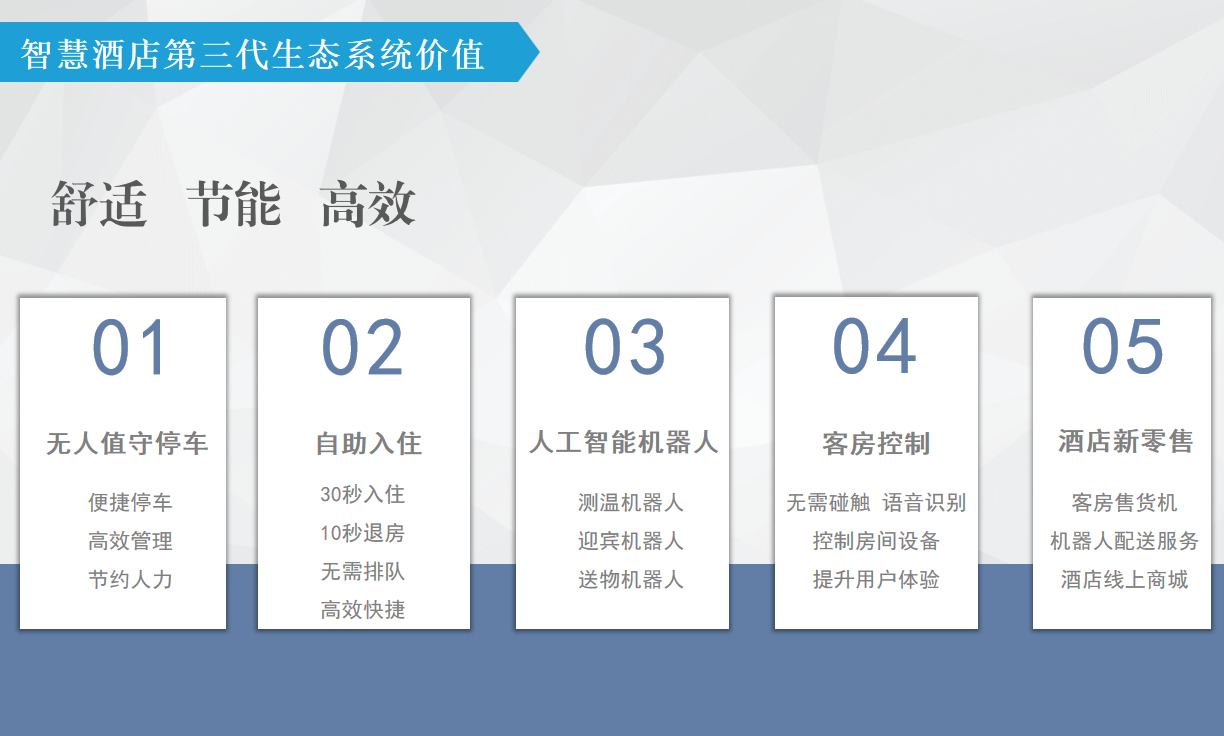 智慧酒店第三代生态系统价值

舒适 节能 高效

01
无人值守停车
便捷停车
高效管理
节约人力

02
自助入住
30秒入住
10秒退房
无需排队
高效快捷

03
人工智能机器人
测温机器人
迎宾机器人
送物机器人

04
客房控制
无需碰触 语音识别
控制房间设备
提升用户体验

05
酒店新零售
客房售货机
机器人配送服务
酒店线上商城